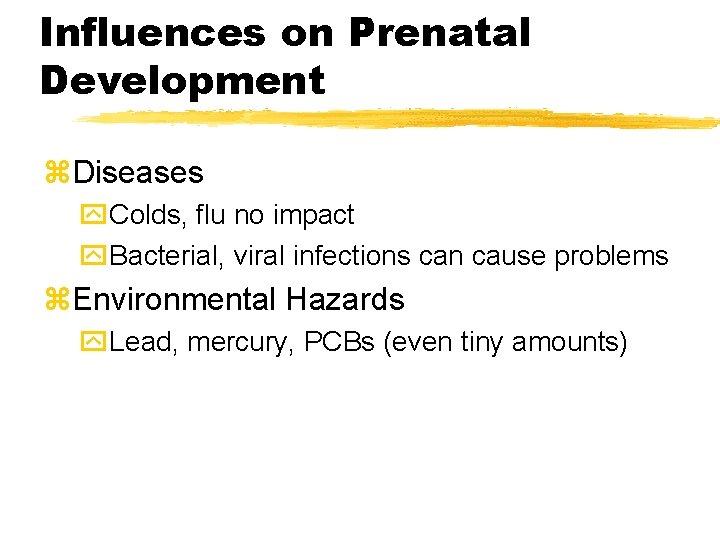 Influences on Prenatal Development

Diseases

Colds, flu no impact

Bacterial, viral infections can cause problems

Environmental Hazards

Lead, mercury, PCBs (even tiny amounts)